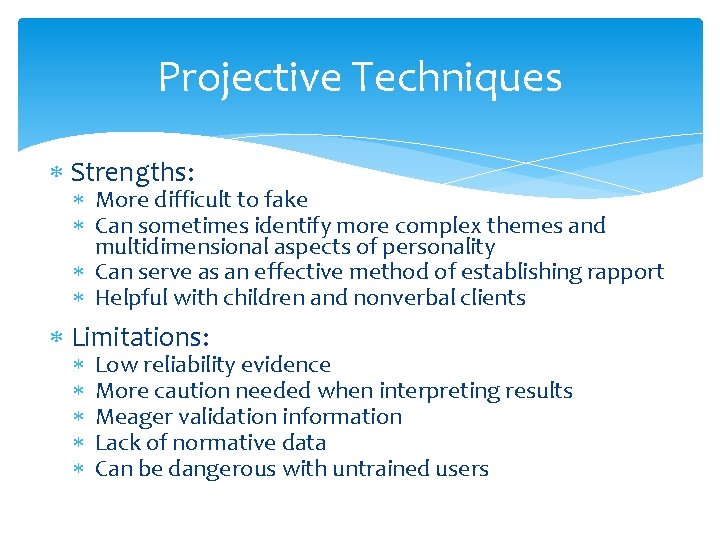 Projective Techniques

* Strengths:
  * More difficult to fake
  * Can sometimes identify more complex themes and multidimensional aspects of personality
  * Can serve as an effective method of establishing rapport
  * Helpful with children and nonverbal clients

* Limitations:
  * Low reliability evidence
  * More caution needed when interpreting results
  * Meager validation information
  * Lack of normative data
  * Can be dangerous with untrained users